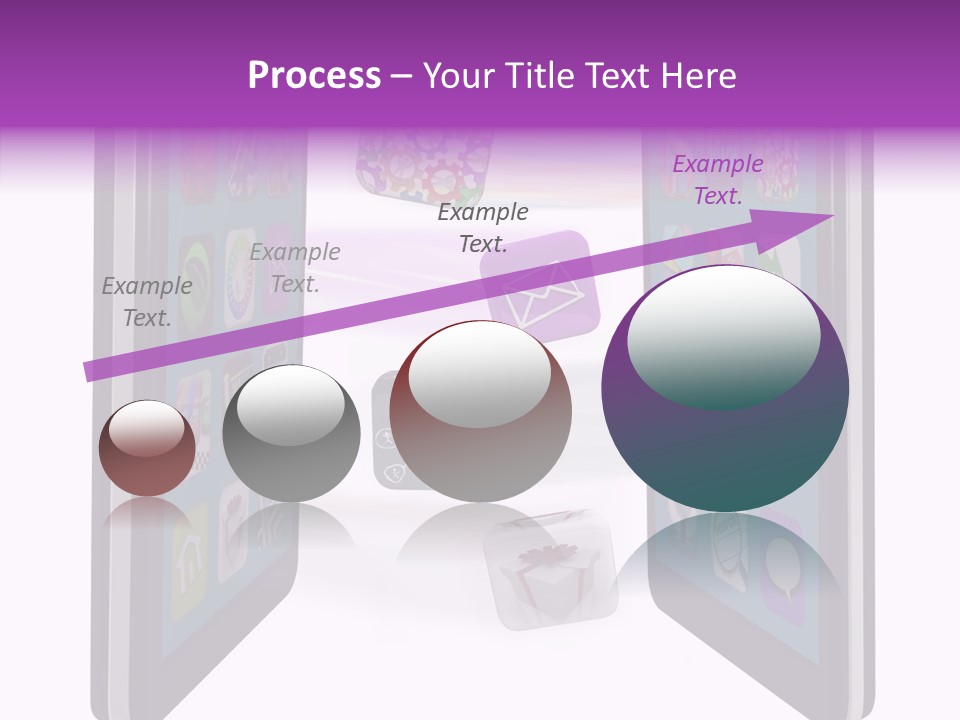 Process – Your Title Text Here

Example Text.

Example Text.

Example Text.

Example Text.